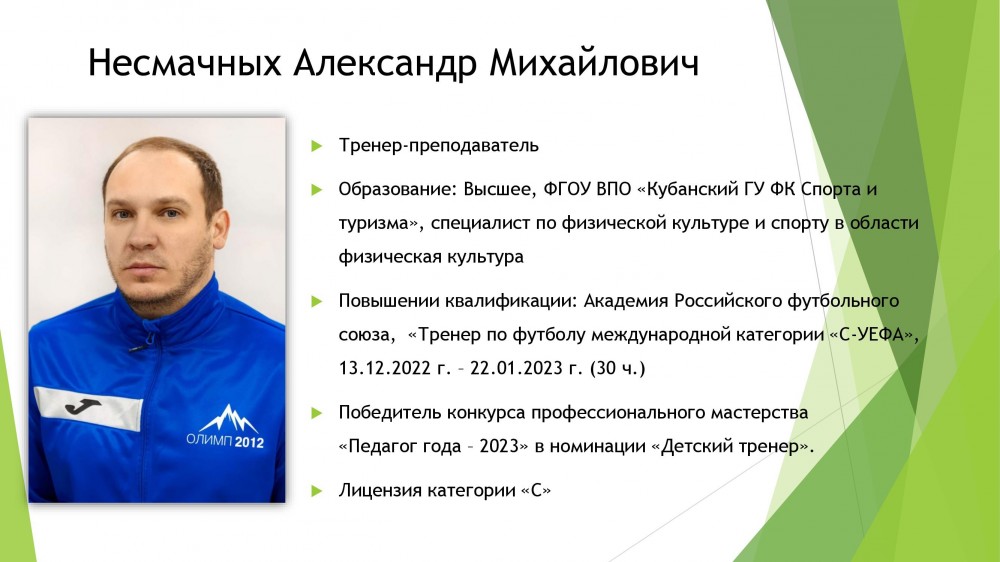 Несмачных Александр Михайлович

ОЛИМП 2012

Тренер-преподаватель

Образование: Высшее, ФГОУ ВПО «Кубанский ГУ ФК Спорта и туризма», специалист по физической культуре и спорту в области физическая культура

Повышении квалификации: Академия Российского футбольного союза, «Тренер по футболу международной категории «С-УЕФА», 13.12.2022 г. – 22.01.2023 г. (30 ч.)

Победитель конкурса профессионального мастерства «Педагог года – 2023» в номинации «Детский тренер».

Лицензия категории «С»